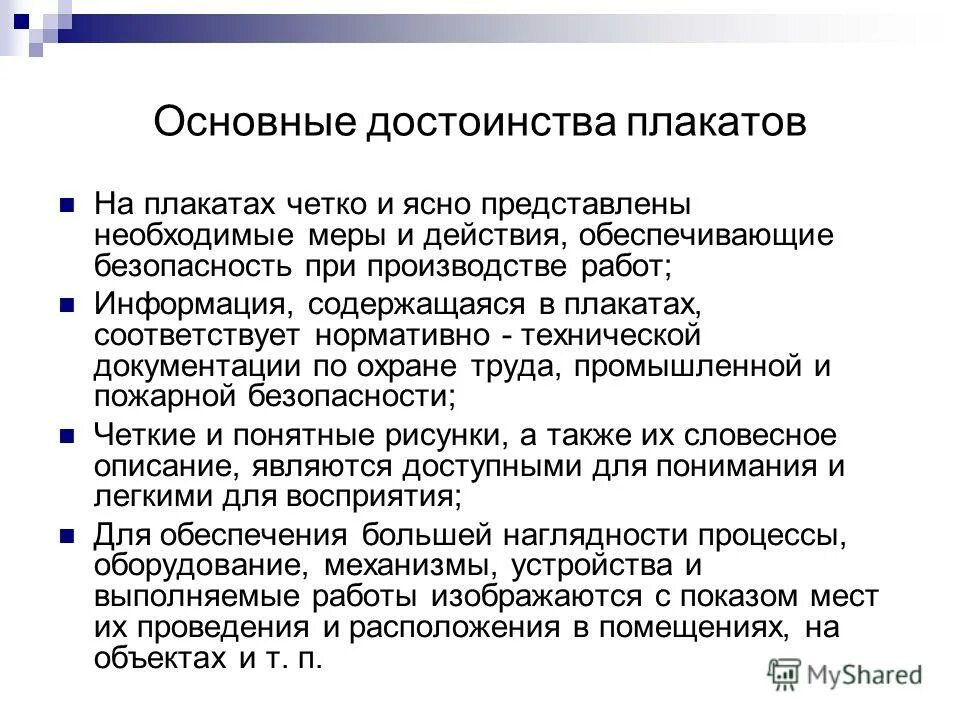 Основные достоинства плакатов

На плакатах четко и ясно представлены необходимые меры и действия, обеспечивающие безопасность при производстве работ;

Информация, содержащаяся в плакатах, соответствует нормативно - технической документации по охране труда, промышленной и пожарной безопасности;

Четкие и понятные рисунки, а также их словесное описание, являются доступными для понимания и легкими для восприятия;

Для обеспечения большей наглядности процессы, оборудование, механизмы, устройства и выполняемые работы изображаются с показом мест их проведения и расположения в помещениях, на объектах и т. п.

MyShared